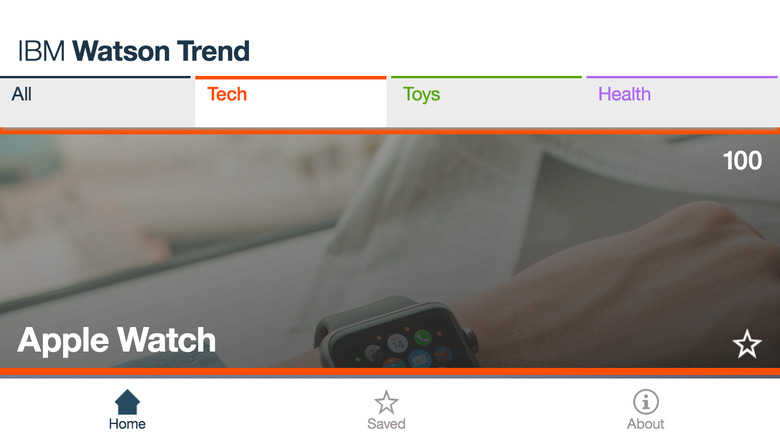 IBM Watson Trend

All
Tech
Toys
Health

100

Apple Watch

Home
Saved
About